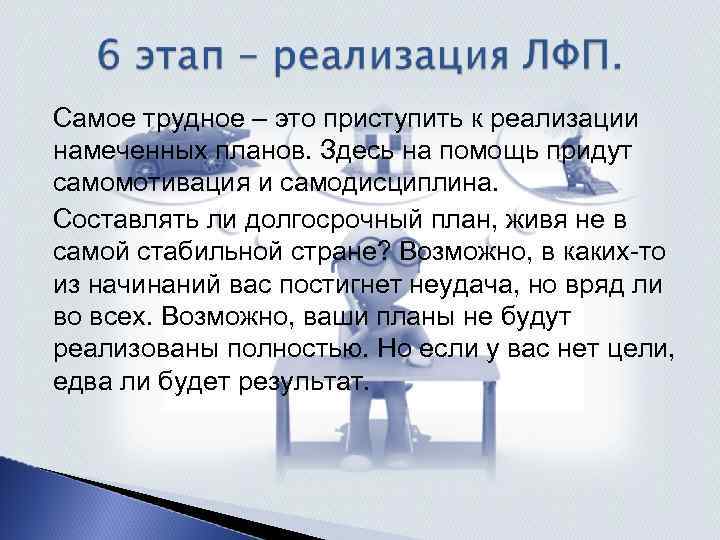 6 этап – реализация ЛФП.

Самое трудное – это приступить к реализации намеченных планов. Здесь на помощь придут самомотивация и самодисциплина.

Составлять ли долгосрочный план, живя не в самой стабильной стране? Возможно, в каких-то из начинаний вас постигнет неудача, но вряд ли во всех. Возможно, ваши планы не будут реализованы полностью. Но если у вас нет цели, едва ли будет результат.